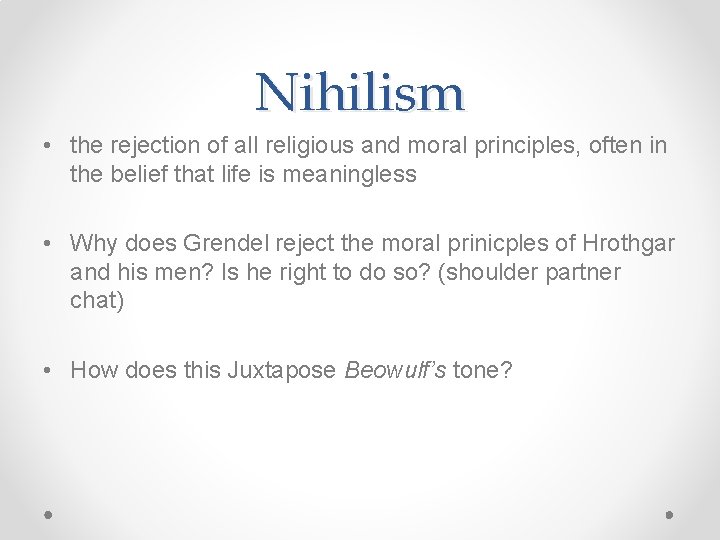 Nihilism

• the rejection of all religious and moral principles, often in the belief that life is meaningless

• Why does Grendel reject the moral prinicples of Hrothgar and his men? Is he right to do so? (shoulder partner chat)

• How does this Juxtapose Beowulf's tone?